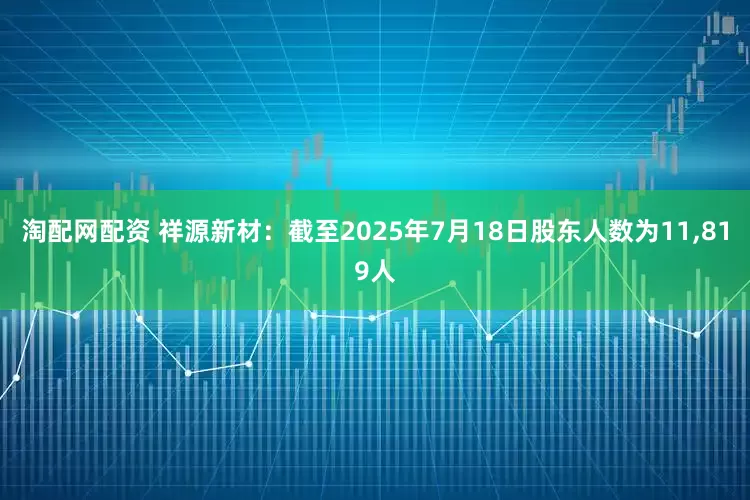 淘配网配资 祥源新材：截至2025年7月18日股东人数为11,819人